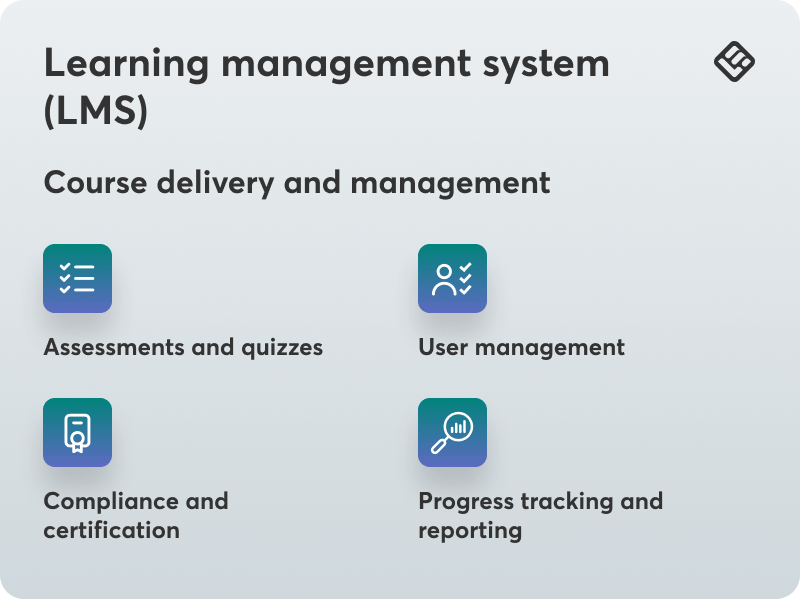 Learning management system (LMS)

Course delivery and management

Assessments and quizzes

User management

Compliance and certification

Progress tracking and reporting